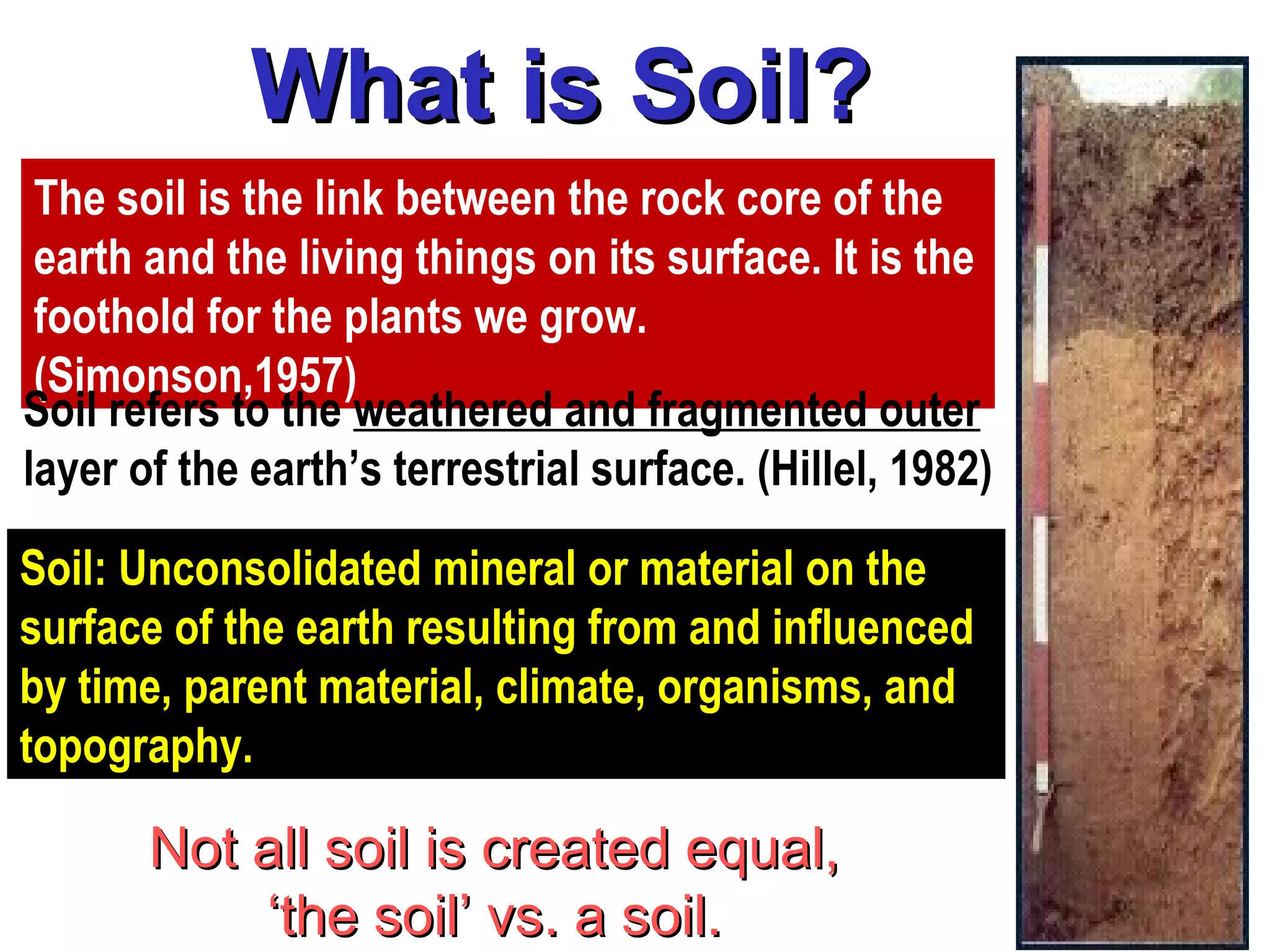 What is Soil?

The soil is the link between the rock core of the earth and the living things on its surface. It is the foothold for the plants we grow. (Simonson,1957)

Soil refers to the weathered and fragmented outer layer of the earth's terrestrial surface. (Hillel, 1982)

Soil: Unconsolidated mineral or material on the surface of the earth resulting from and influenced by time, parent material, climate, organisms, and topography.

Not all soil is created equal, 'the soil' vs. a soil.